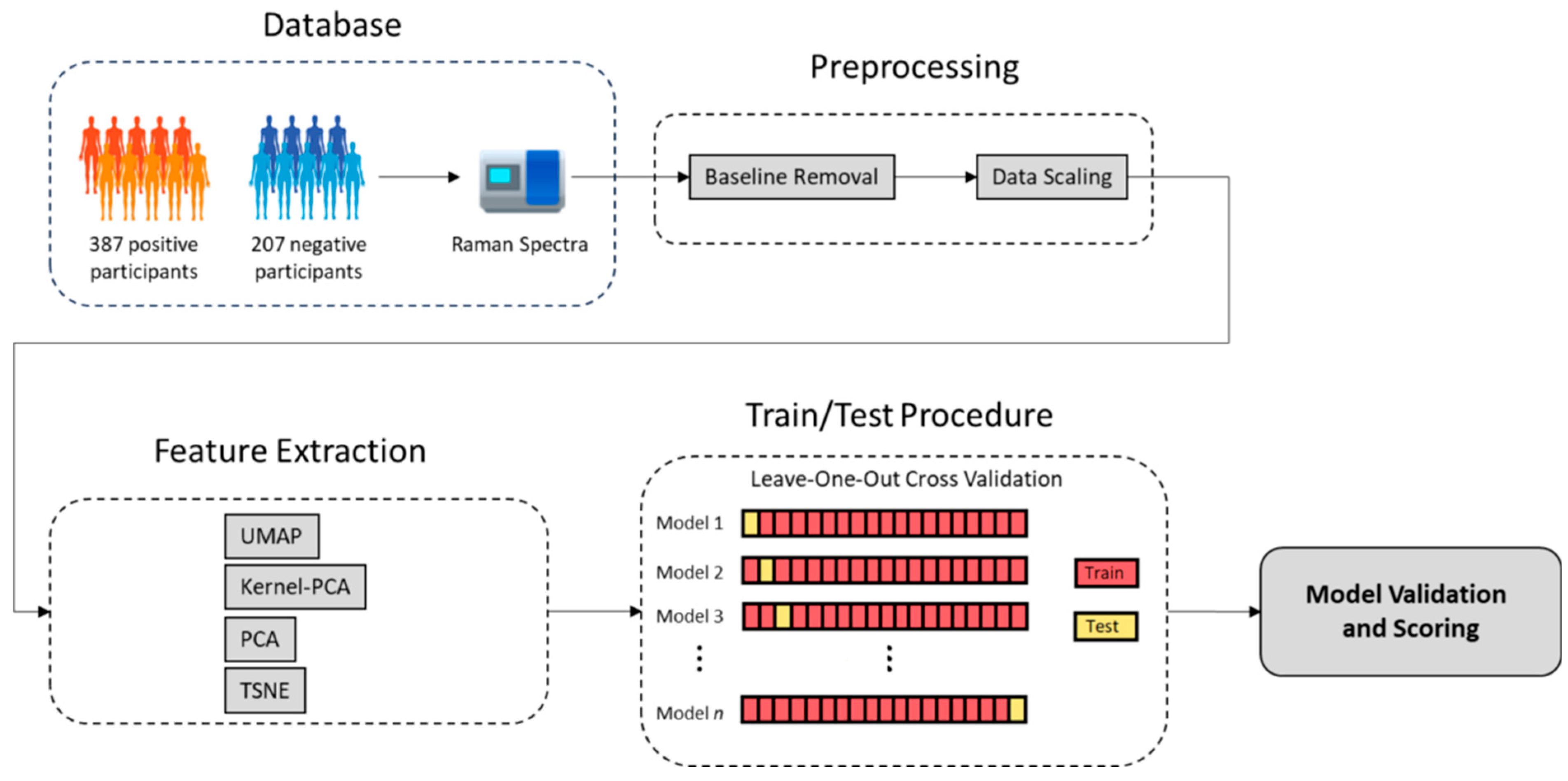 Database

387 positive participants

207 negative participants

Raman Spectra

Preprocessing

Baseline Removal

Data Scaling

Feature Extraction

UMAP

Kernel-PCA

PCA

TSNE

Train/Test Procedure

Leave-One-Out Cross Validation

Model 1

Model 2

Model 3

⋮

⋮

Model $n$

Train

Test

Model Validation and Scoring